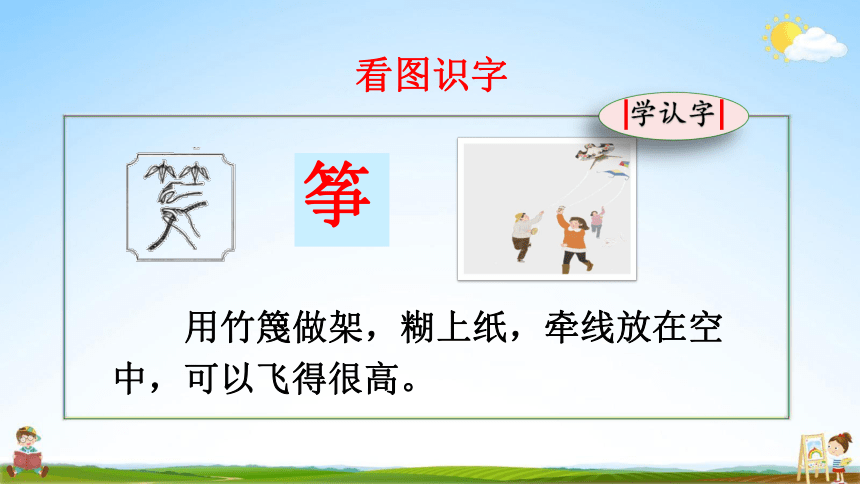 看图识字

学认字

筝

用竹篾做架，糊上纸，牵线放在空中，可以飞得很高。